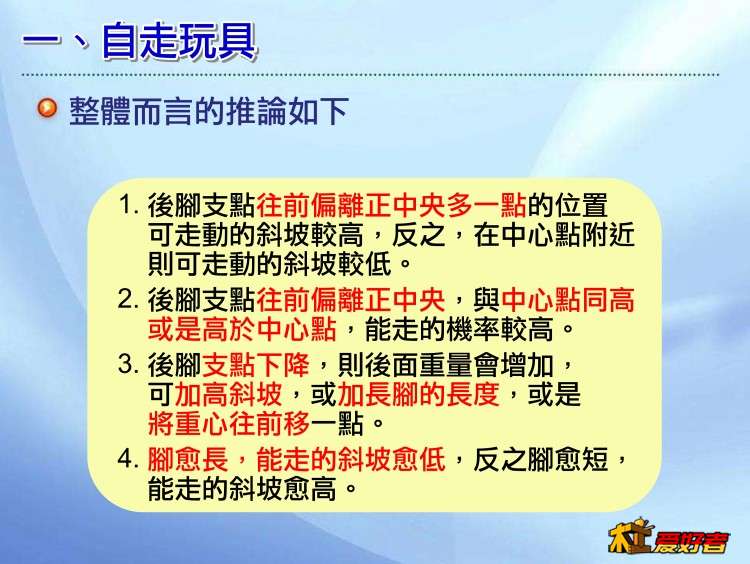 一、自走玩具

整體而言的推論如下

1. 後腳支點往前偏離正中央多一點的位置可走動的斜坡較高，反之，在中心點附近則可走動的斜坡較低。

2. 後腳支點往前偏離正中央，與中心點同高或是高於中心點，能走的機率較高。

3. 後腳支點下降，則後面重量會增加，可加高斜坡，或加長腳的長度，或是將重心往前移一點。

4. 腳愈長，能走的斜坡愈低，反之腳愈短，能走的斜坡愈高。

木工愛好者